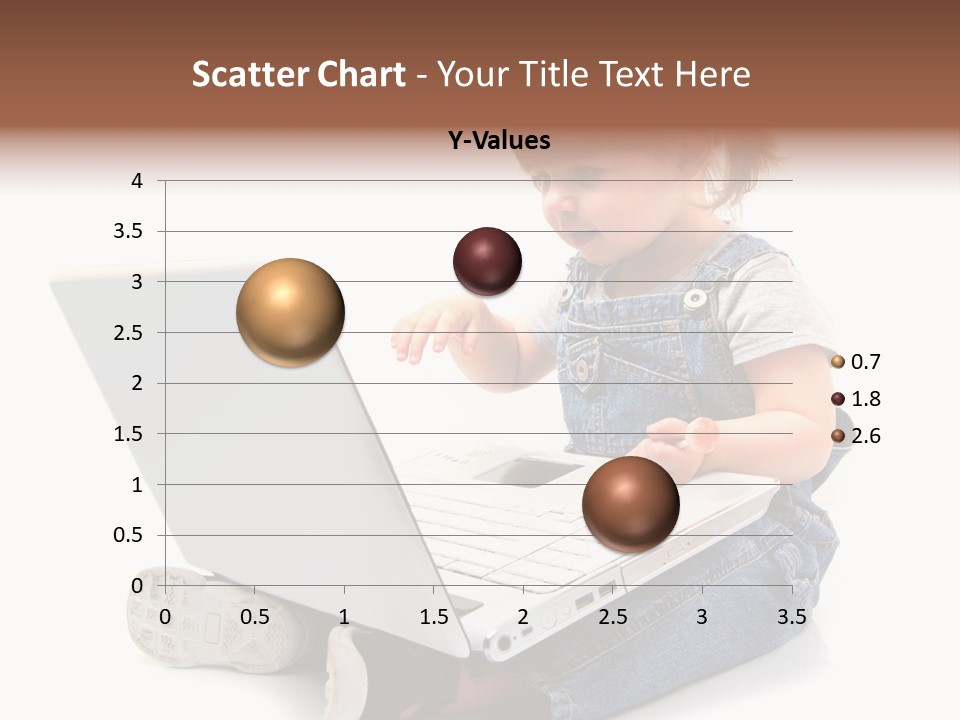 Scatter Chart - Your Title Text Here

Y-Values

4
3.5
3
2.5
2
1.5
1
0.5
0

0 0.5 1 1.5 2 2.5 3 3.5

0.7
1.8
2.6